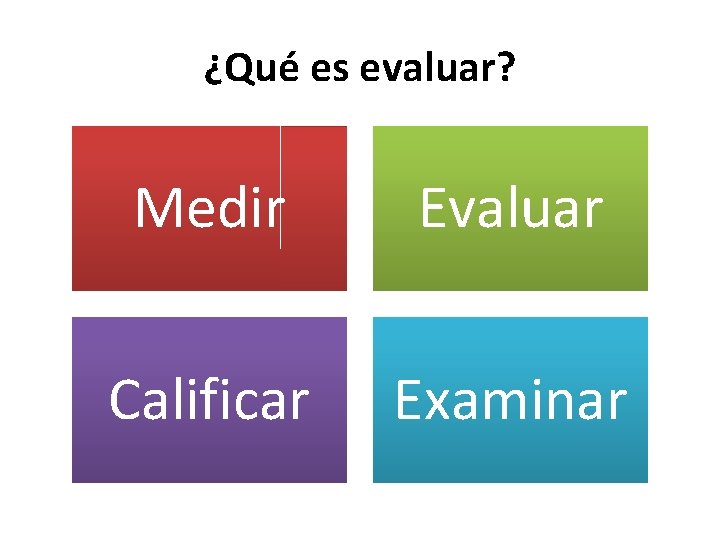 ¿Qué es evaluar?

Medir

Evaluar

Calificar

Examinar